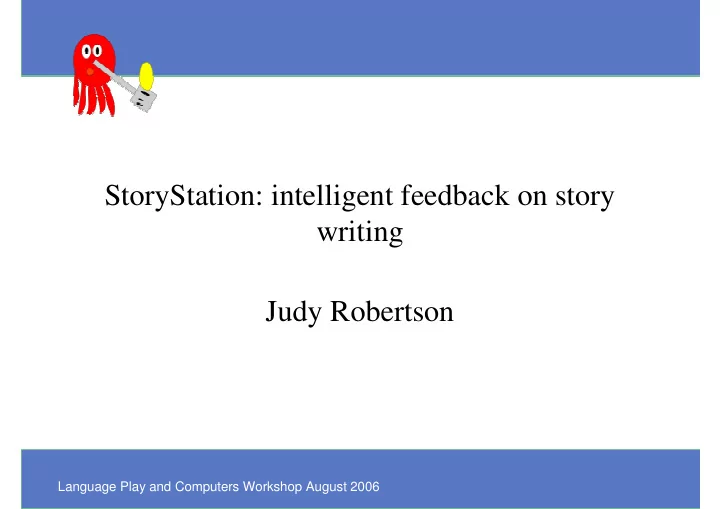 StoryStation: intelligent feedback on story writing

Judy Robertson

Language Play and Computers Workshop August 2006